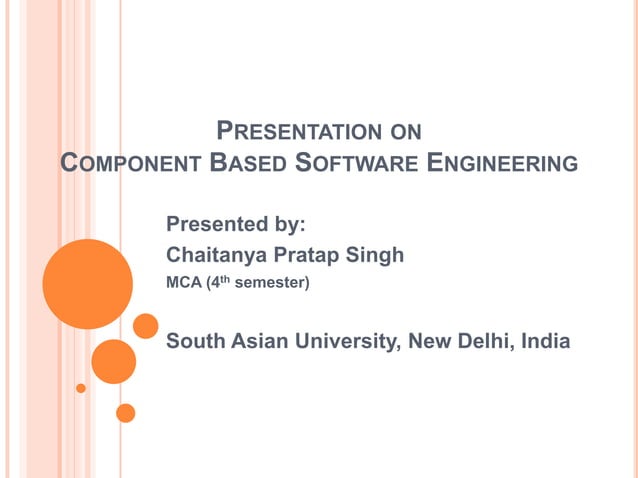 PRESENTATION ON
COMPONENT BASED SOFTWARE ENGINEERING

Presented by:
Chaitanya Pratap Singh
MCA (4$^{th}$ semester)

South Asian University, New Delhi, India